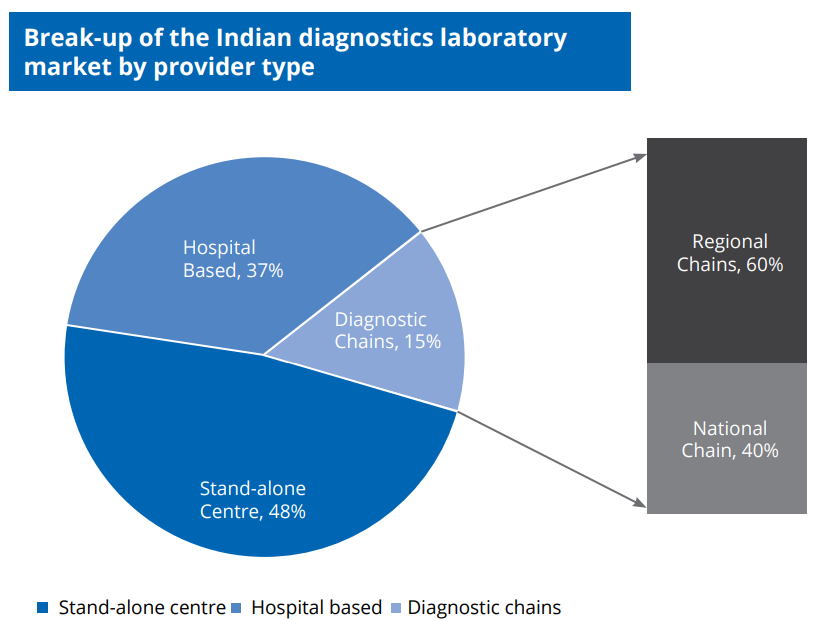 Break-up of the Indian diagnostics laboratory market by provider type

Hospital Based, 37%

Diagnostic Chains, 15%

Stand-alone Centre, 48%

Regional Chains, 60%

National Chain, 40%

Stand-alone centre Hospital based Diagnostic chains